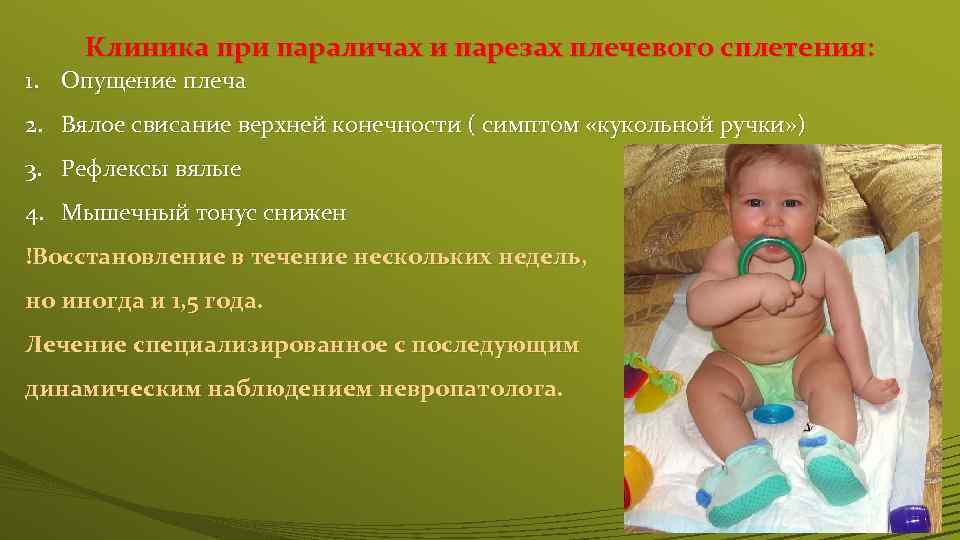 Клиника при параличах и парезах плечевого сплетения:

1. Опущение плеча
2. Вялое свисание верхней конечности ( симптом «кукольной ручки»)
3. Рефлексы вялые
4. Мышечный тонус снижен

!Восстановление в течение нескольких недель, но иногда и 1,5 года.

Лечение специализированное с последующим динамическим наблюдением невропатолога.